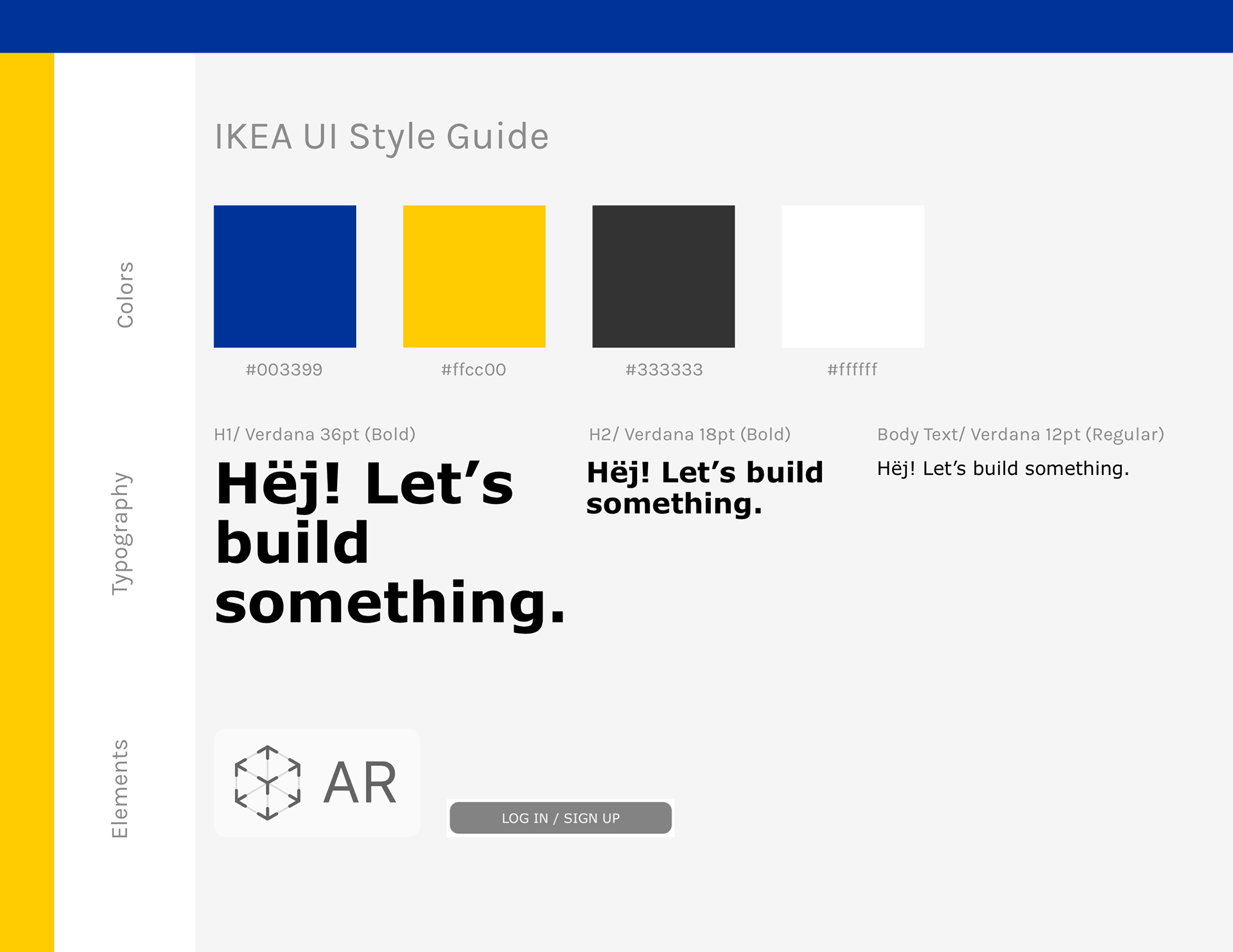 IKEA UI Style Guide

Colors

#003399

#ffcc00

#333333

#ffffff

Typography

H1/ Verdana 36pt (Bold)

Hëj! Let’s build something.

H2/ Verdana 18pt (Bold)

Hëj! Let’s build something.

Body Text/ Verdana 12pt (Regular)

Hëj! Let’s build something.

Elements

AR

LOG IN / SIGN UP